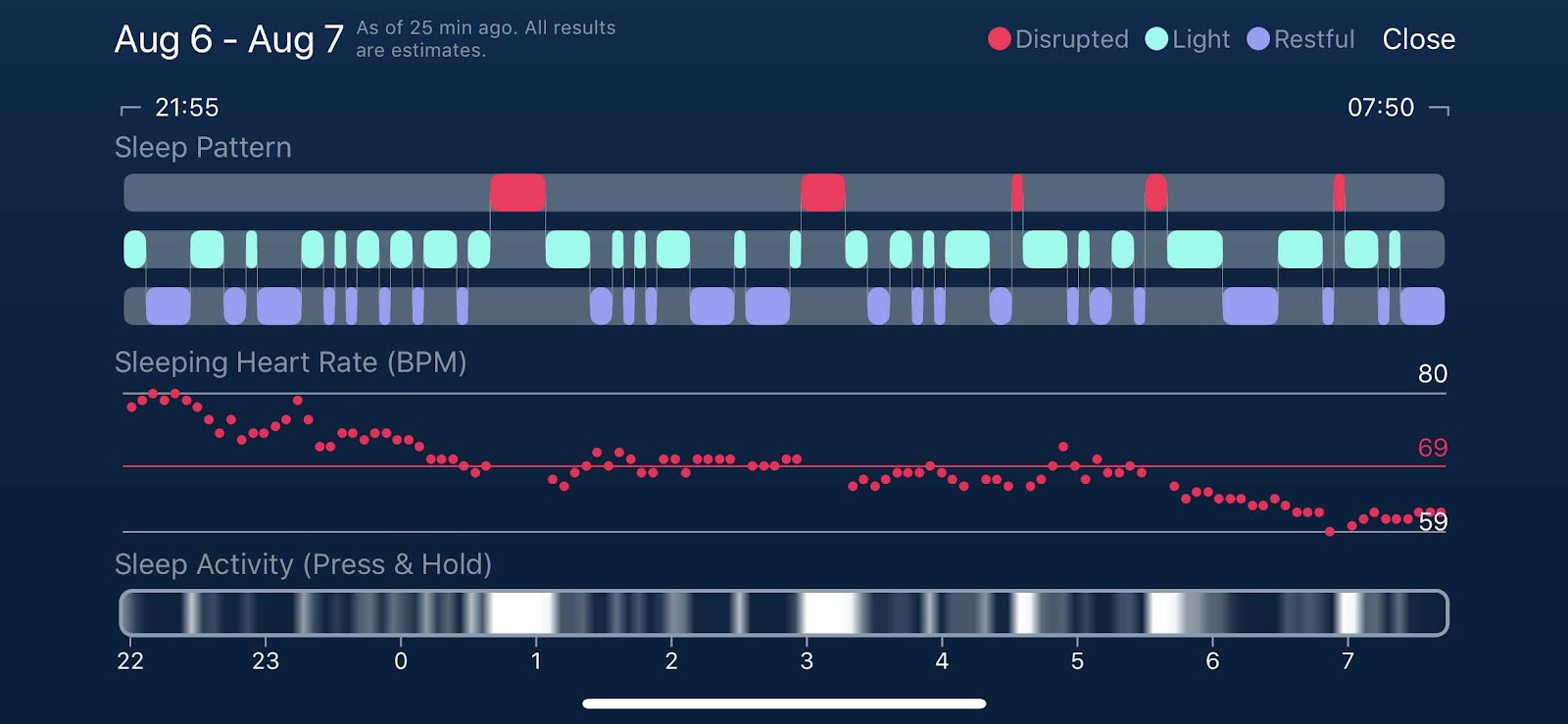 Aug 6 - Aug 7 As of 25 min ago. All results are estimates.

Disrupted Light Restful Close

21:55

07:50

Sleep Pattern

Sleeping Heart Rate (BPM)

80

69

59

Sleep Activity (Press & Hold)

22 23 0 1 2 3 4 5 6 7